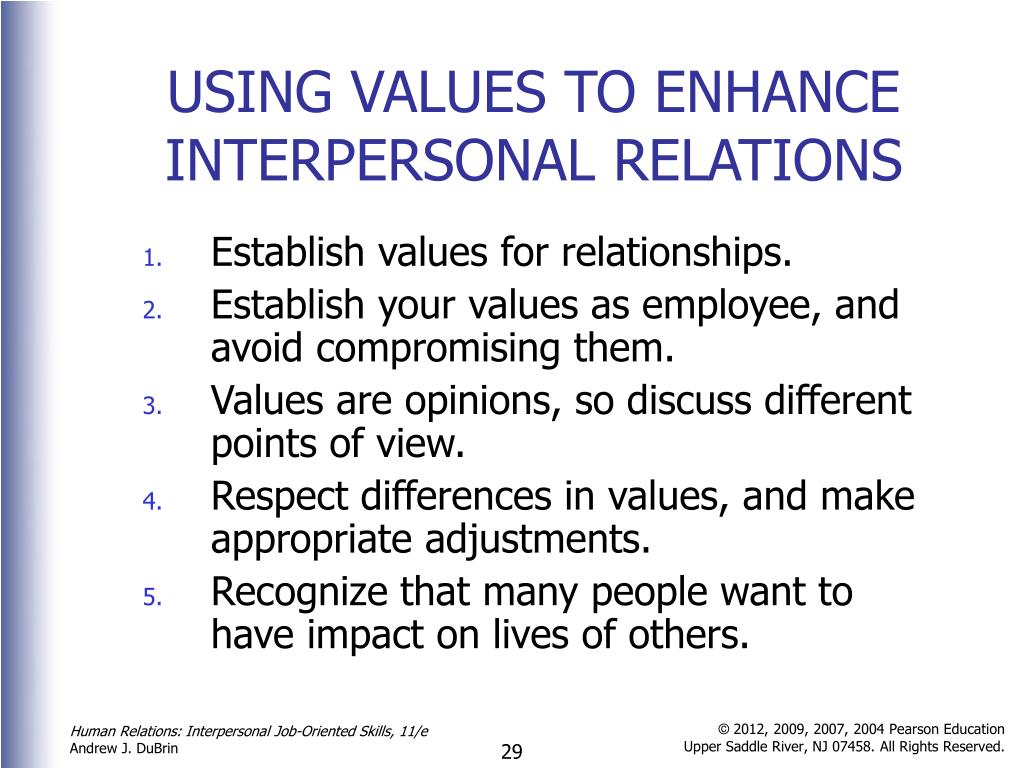 USING VALUES TO ENHANCE INTERPERSONAL RELATIONS

1. Establish values for relationships.
2. Establish your values as employee, and avoid compromising them.
3. Values are opinions, so discuss different points of view.
4. Respect differences in values, and make appropriate adjustments.
5. Recognize that many people want to have impact on lives of others.

Human Relations: Interpersonal Job-Oriented Skills, 11/e
Andrew J. DuBrin

29

© 2012, 2009, 2007, 2004 Pearson Education
Upper Saddle River, NJ 07458. All Rights Reserved.